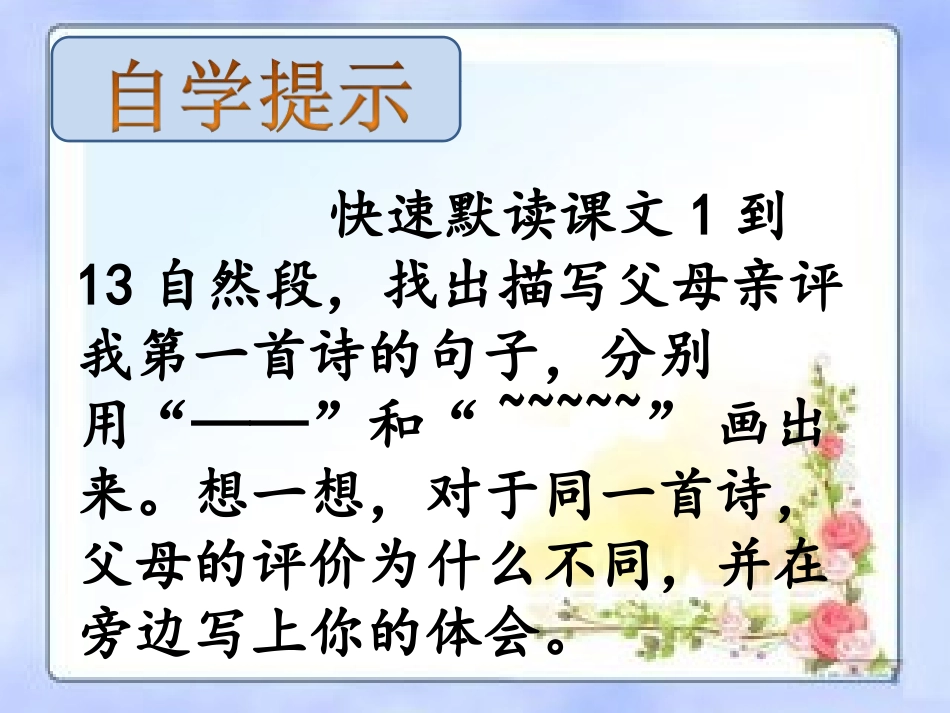 自学提示

快速默读课文 1 到 13 自然段，找出描写父母亲评我第一首诗的句子，分别用“——”和“~~~~~”画出来。想一想，对于同一首诗，父母的评价为什么不同，并在旁边写上你的体会。